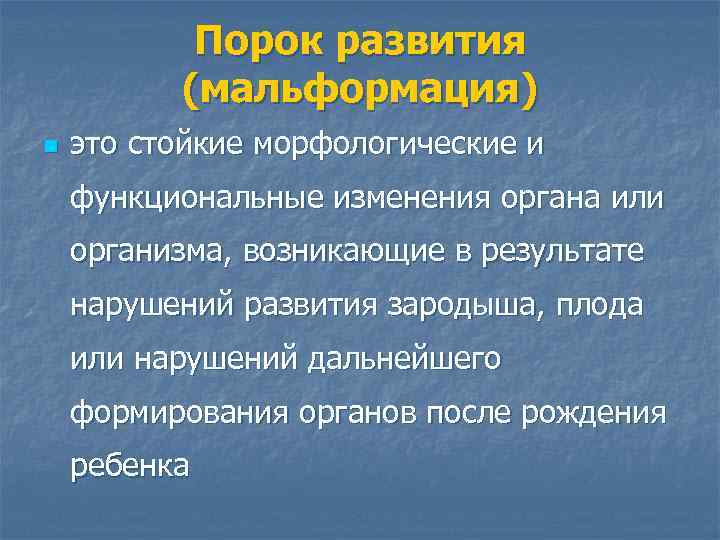 Порок развития (мальформация)

это стойкие морфологические и функциональные изменения органа или организма, возникающие в результате нарушений развития зародыша, плода или нарушений дальнейшего формирования органов после рождения ребенка